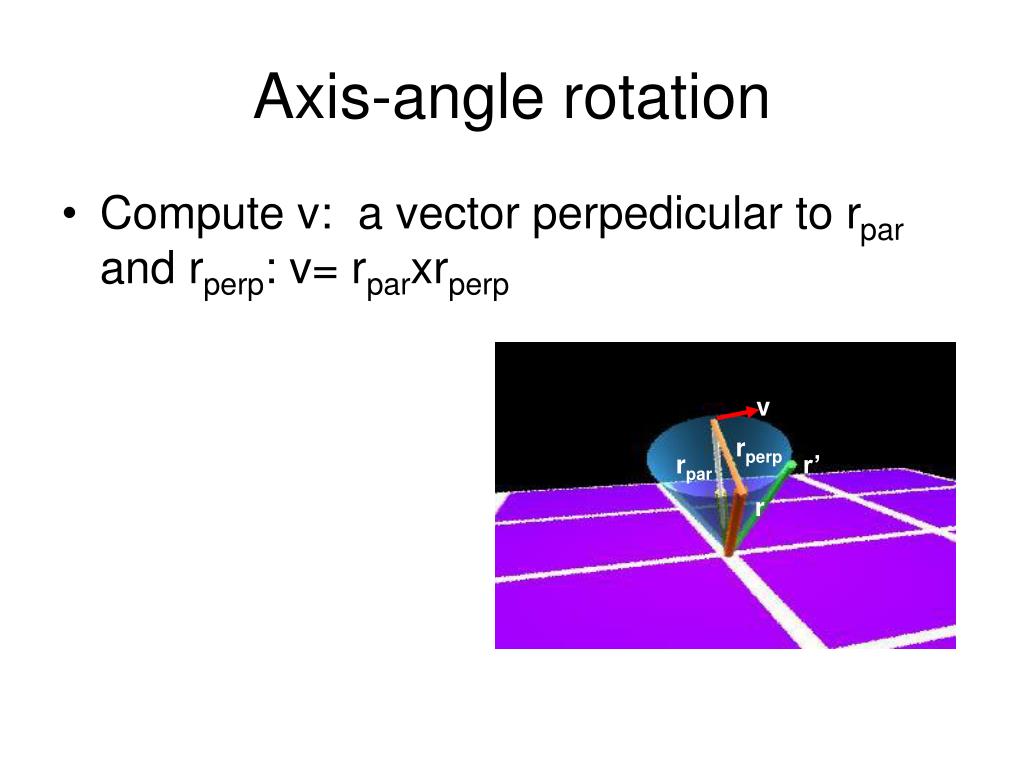 Axis-angle rotation

• Compute v: a vector perpedicular to $r_{par}$ and $r_{perp}$: v= $r_{par}$x$r_{perp}$

v
$r_{perp}$
$r_{par}$
r'
r